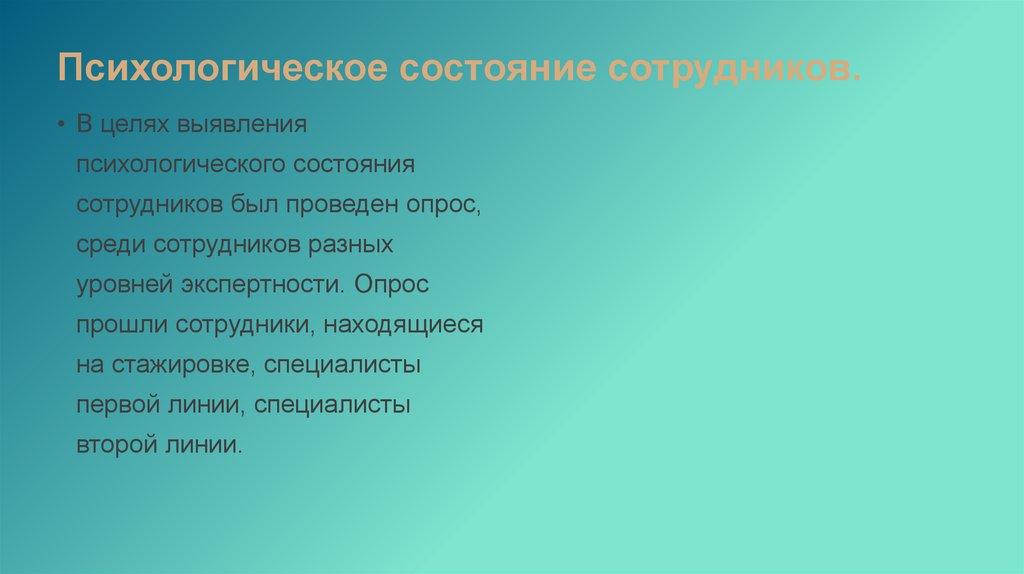 Психологическое состояние сотрудников.

• В целях выявления психологического состояния сотрудников был проведен опрос, среди сотрудников разных уровней экспертности. Опрос прошли сотрудники, находящиеся на стажировке, специалисты первой линии, специалисты второй линии.